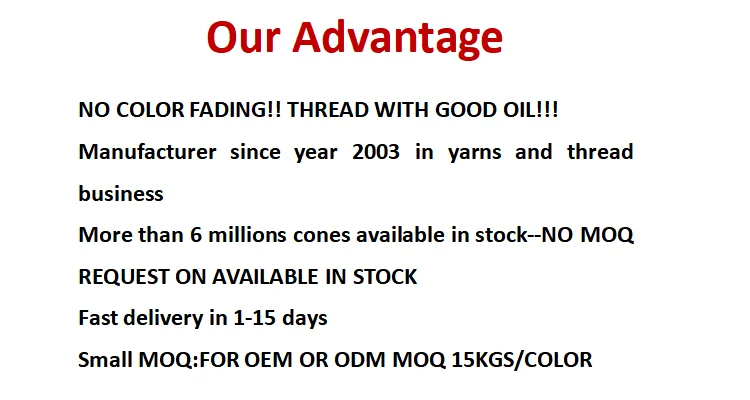 Our Advantage

NO COLOR FADING!! THREAD WITH GOOD OIL!!!

Manufacturer since year 2003 in yarns and thread business

More than 6 millions cones available in stock--NO MOQ REQUEST ON AVAILABLE IN STOCK

Fast delivery in 1-15 days

Small MOQ:FOR OEM OR ODM MOQ 15KGS/COLOR